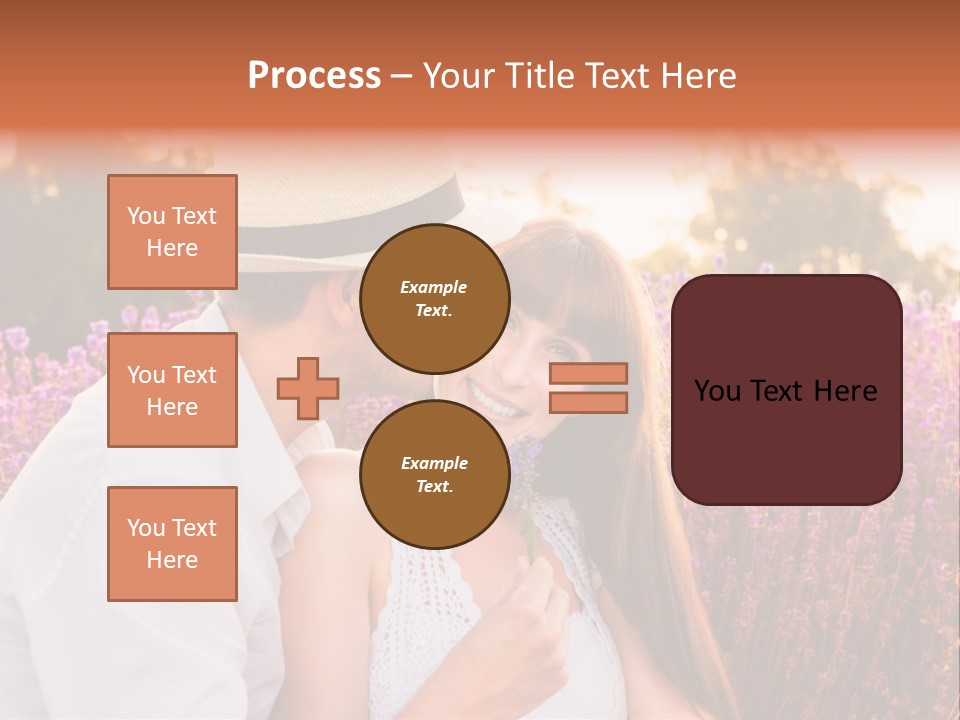 Process – Your Title Text Here

You Text Here

You Text Here

You Text Here

Example Text.

Example Text.

You Text Here